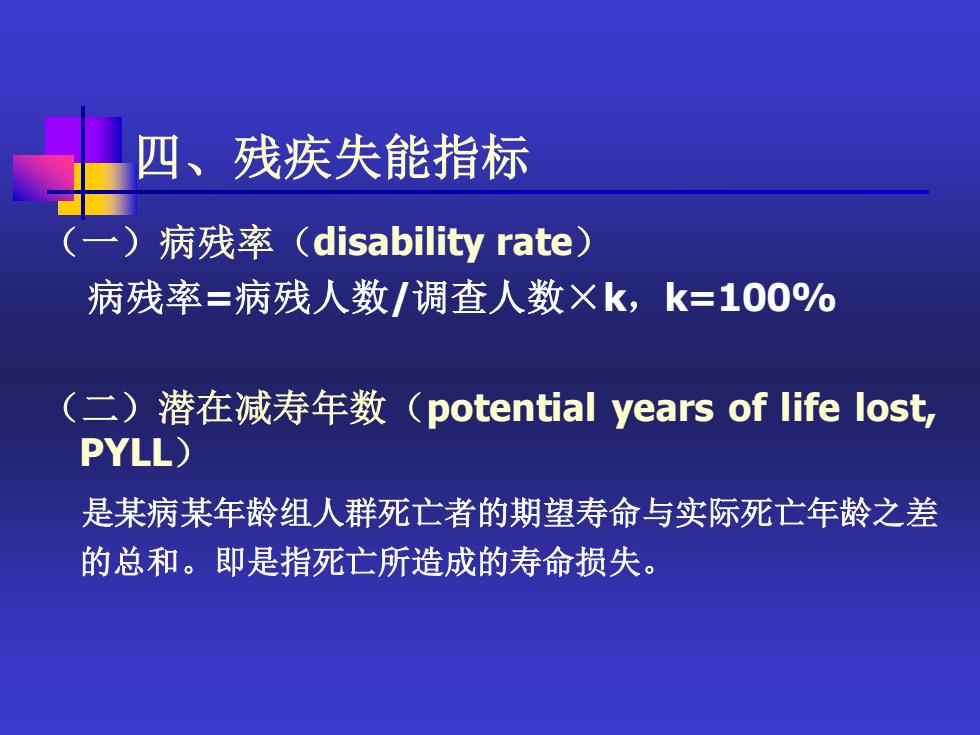 四、残疾失能指标

（一）病残率（disability rate）

病残率=病残人数/调查人数×k，k=100%

（二）潜在减寿年数（potential years of life lost, PYLL）

是某病某年龄组人群死亡者的期望寿命与实际死亡年龄之差的总和。即是指死亡所造成的寿命损失。